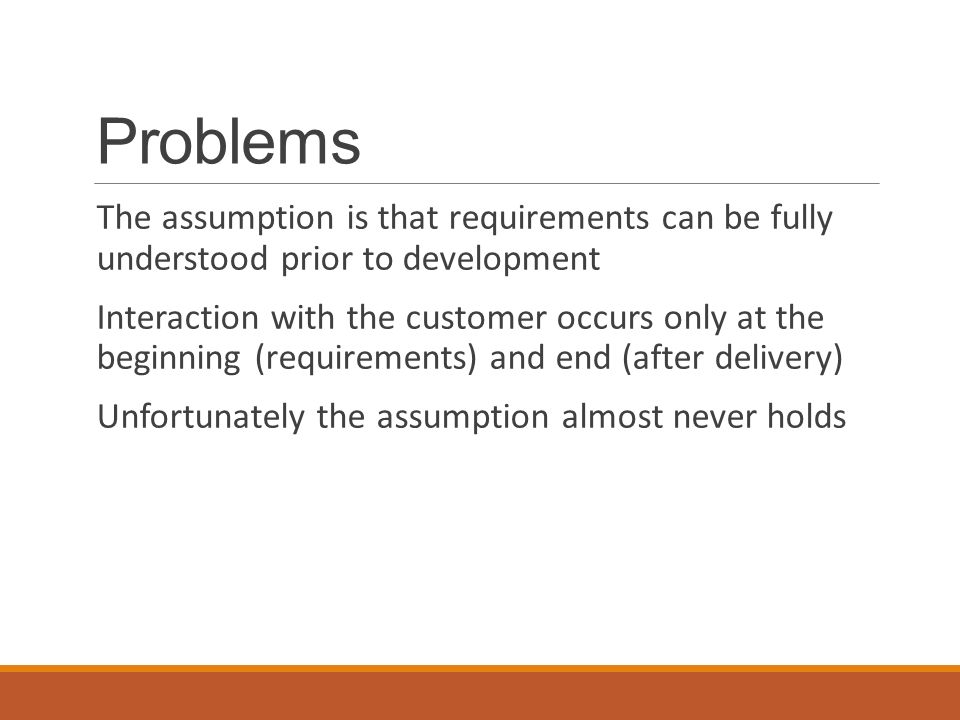 Problems

The assumption is that requirements can be fully understood prior to development

Interaction with the customer occurs only at the beginning (requirements) and end (after delivery)

Unfortunately the assumption almost never holds